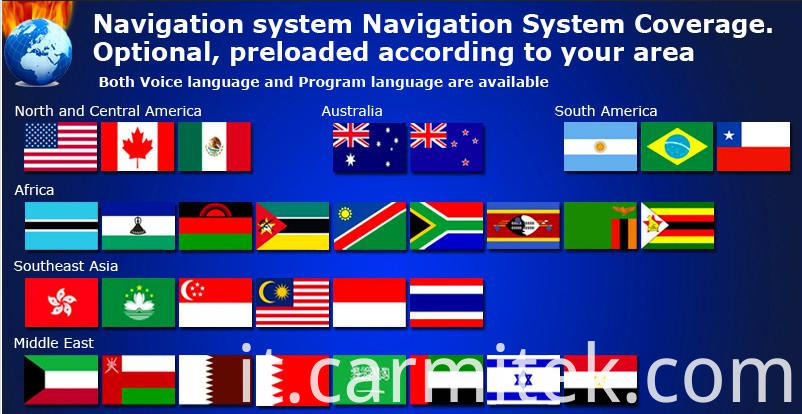 Navigation system Navigation System Coverage.
Optional, preloaded according to your area

Both Voice language and Program language are available

North and Central America

Australia

South America

Africa

Southeast Asia

Middle East

it.carmitek.com